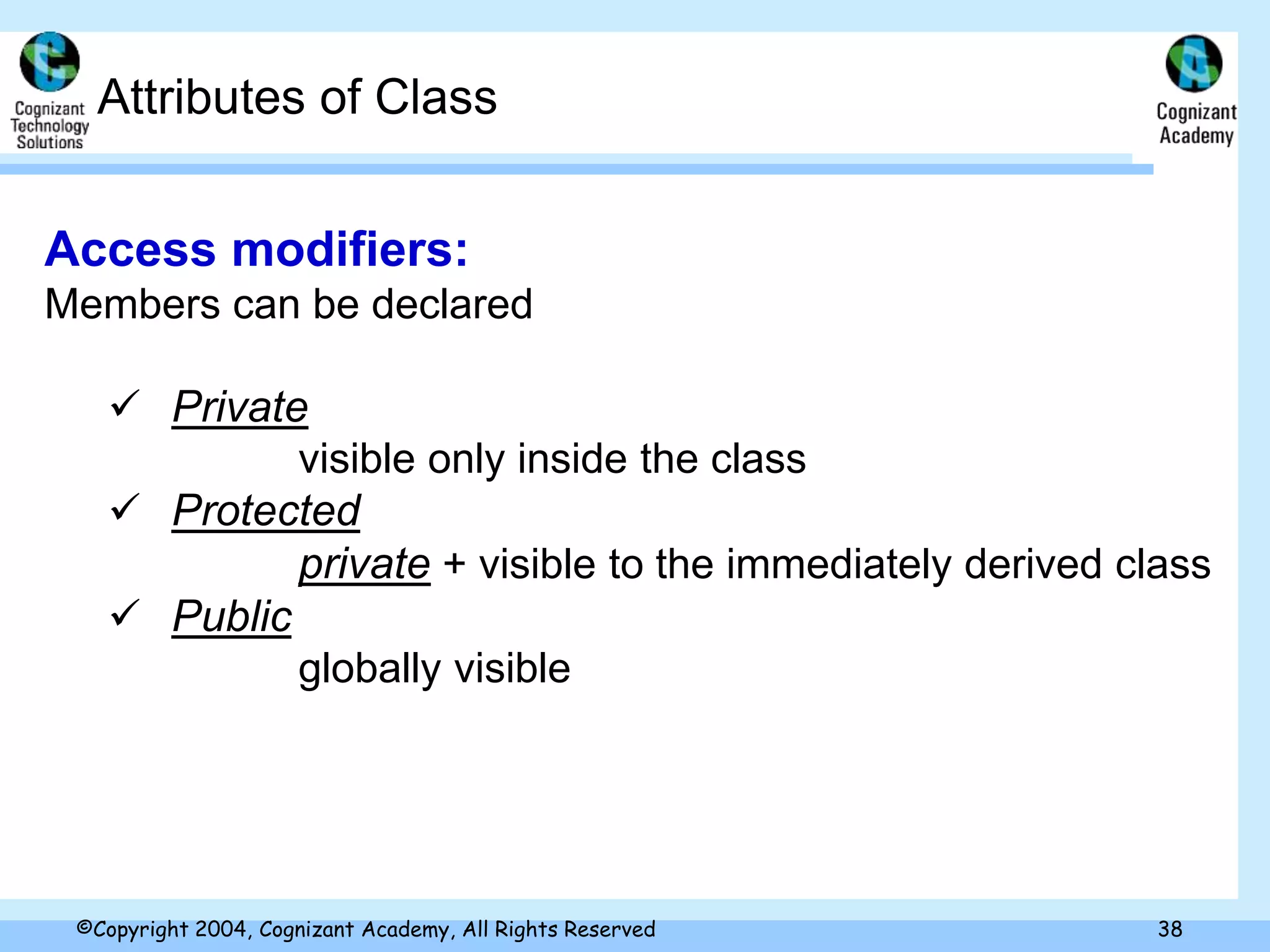 Cognizant Technology Solutions

Attributes of Class

Cognizant Academy

Access modifiers:

Members can be declared

✓ Private

visible only inside the class

✓ Protected

private + visible to the immediately derived class

✓ Public

globally visible

©Copyright 2004, Cognizant Academy, All Rights Reserved

38